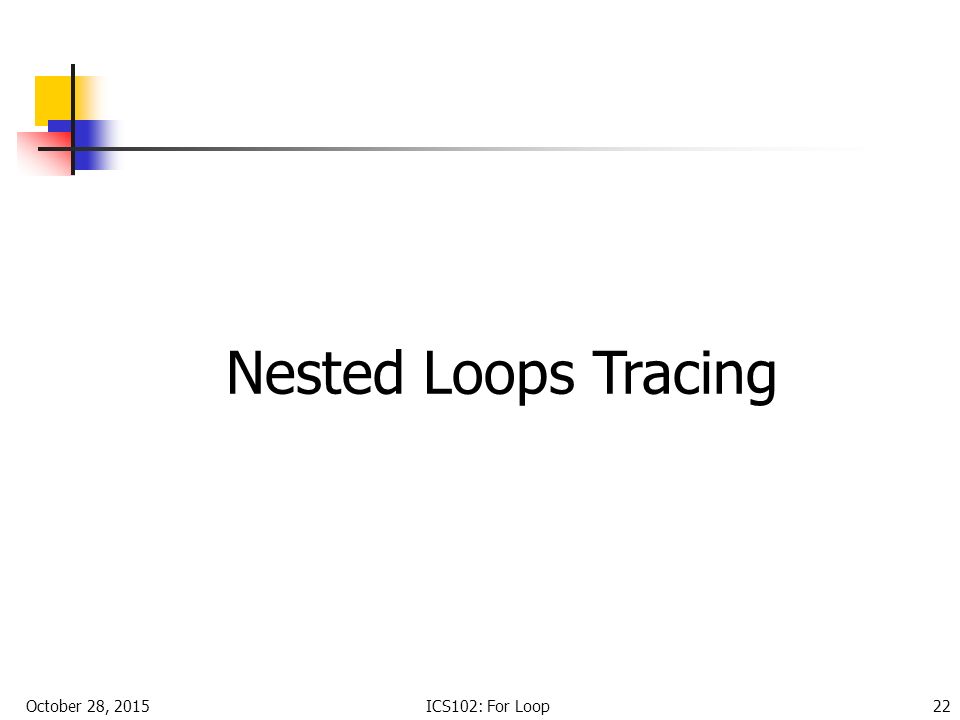 Nested Loops Tracing

October 28, 2015

ICS102: For Loop

22